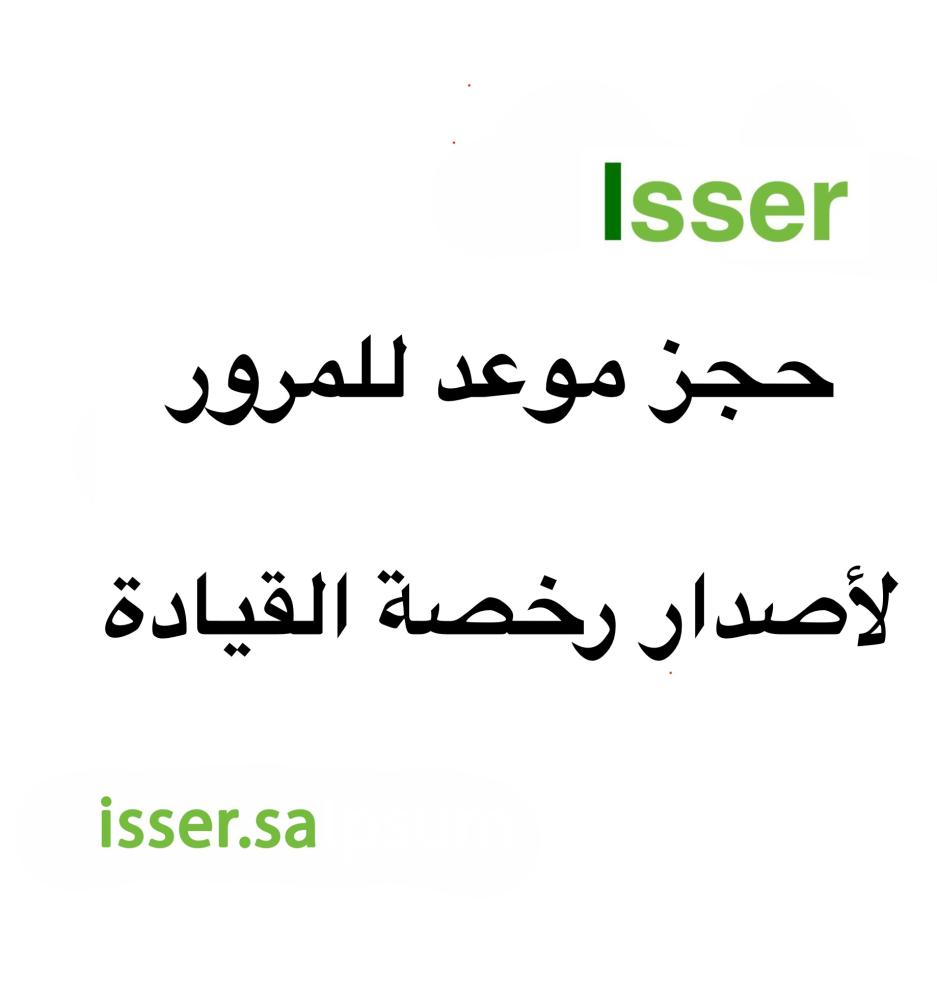 Isser

حجز موعد للمرور

لأصدار رخصة القيادة

isser.sa